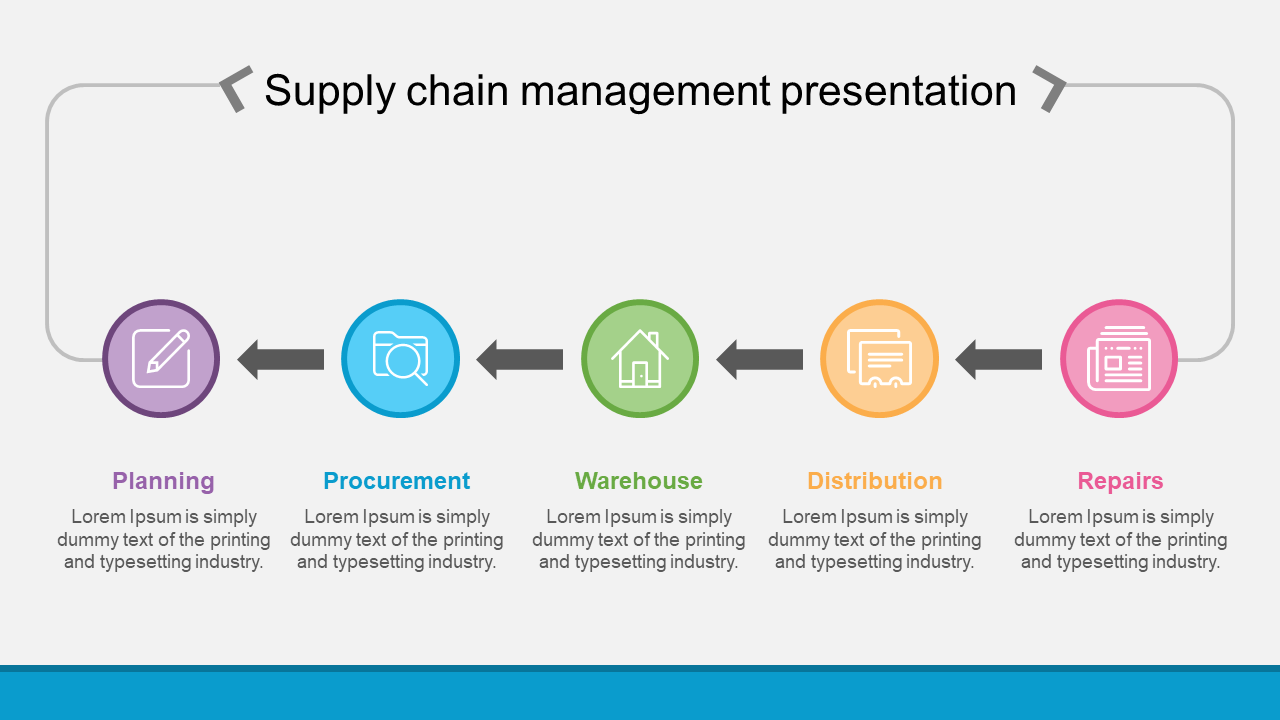 Supply chain management presentation

Planning

Lorem Ipsum is simply dummy text of the printing and typesetting industry.

Procurement

Lorem Ipsum is simply dummy text of the printing and typesetting industry.

Warehouse

Lorem Ipsum is simply dummy text of the printing and typesetting industry.

Distribution

Lorem Ipsum is simply dummy text of the printing and typesetting industry.

Repairs

Lorem Ipsum is simply dummy text of the printing and typesetting industry.